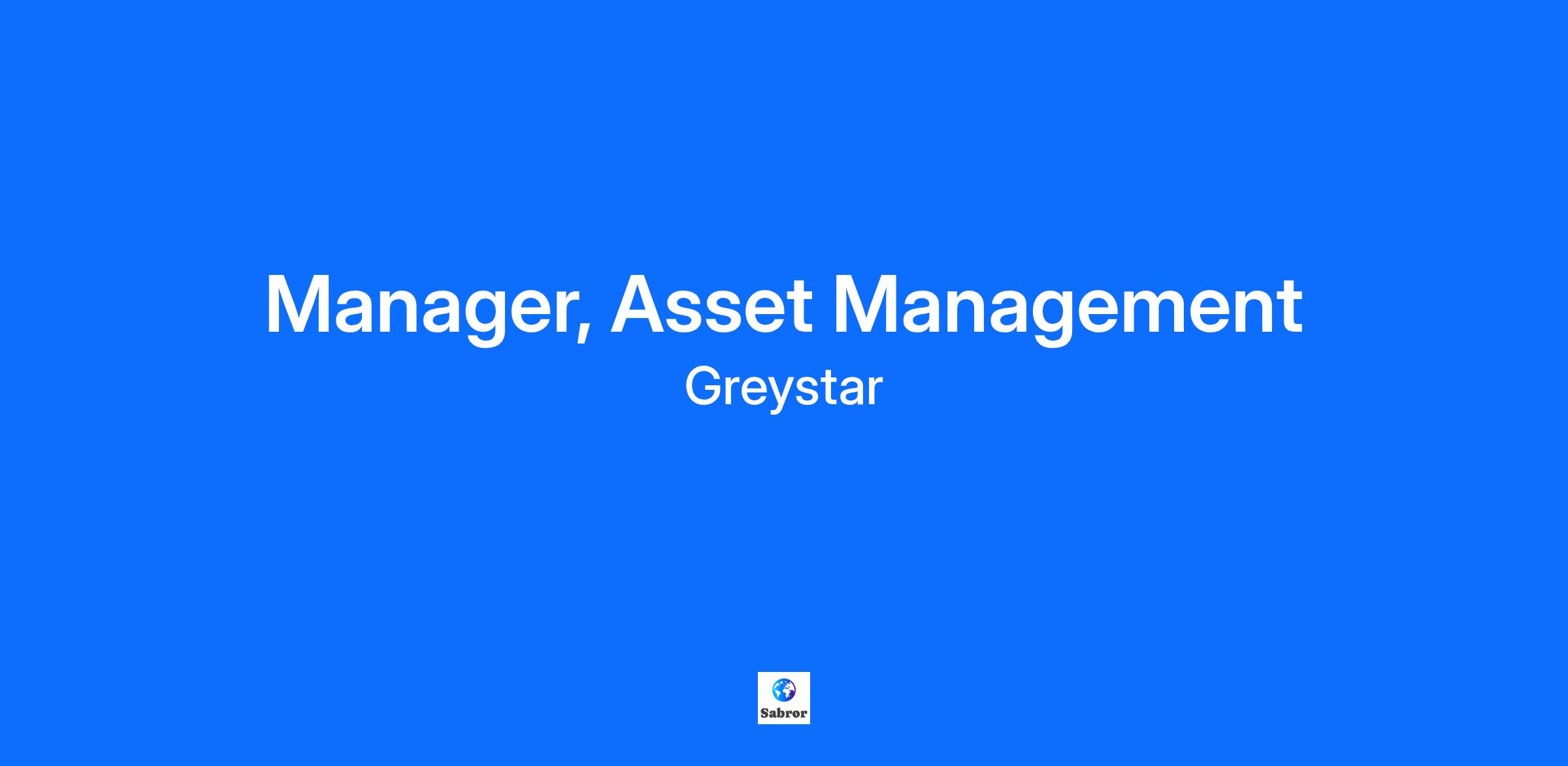 Manager, Asset Management
Greystar

Sabror